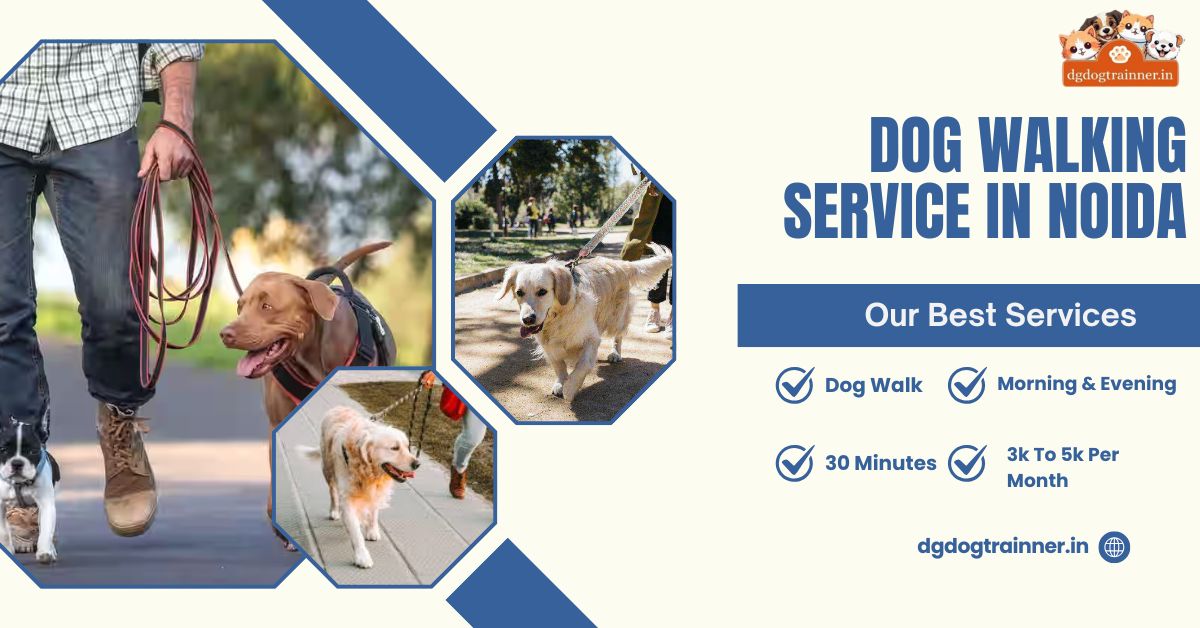 dgdogtrainner.in

DOG WALKING SERVICE IN NOIDA

Our Best Services

Dog Walk

Morning & Evening

30 Minutes

3k To 5k Per Month

dgdogtrainner.in